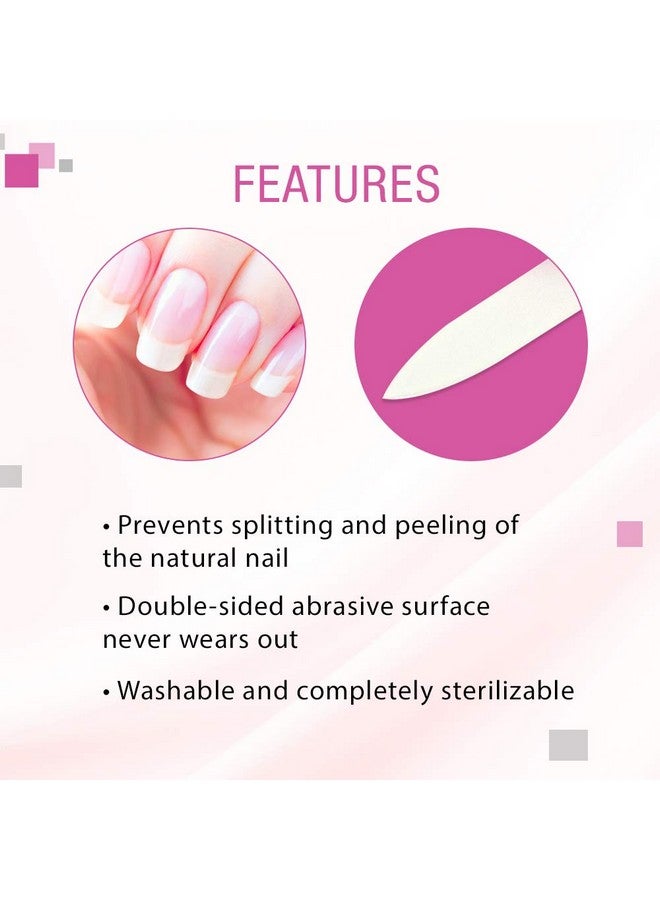 FEATURES

• Prevents splitting and peeling of the natural nail

• Double-sided abrasive surface never wears out

• Washable and completely sterilizable